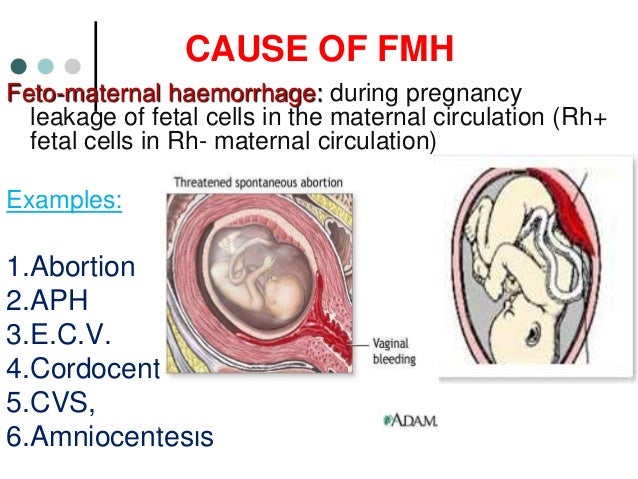 CAUSE OF FMH

Feto-maternal haemorrhage: during pregnancy leakage of fetal cells in the maternal circulation (Rh+ fetal cells in Rh- maternal circulation)

Examples:

1.Abortion
2.APH
3.E.C.V.
4.Cordocent
5.CVS,
6.Amniocentesis

Threatened spontaneous abortion

Vaginal bleeding

ADAM.